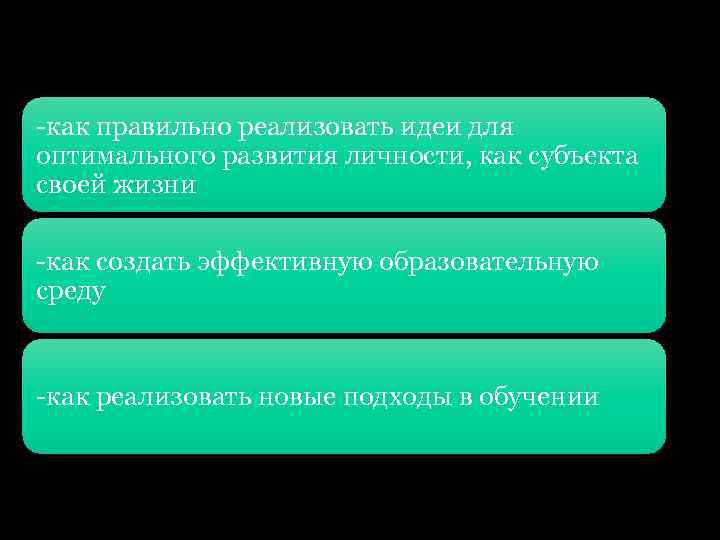 -как правильно реализовать идеи для оптимального развития личности, как субъекта своей жизни

-как создать эффективную образовательную среду

-как реализовать новые подходы в обучении